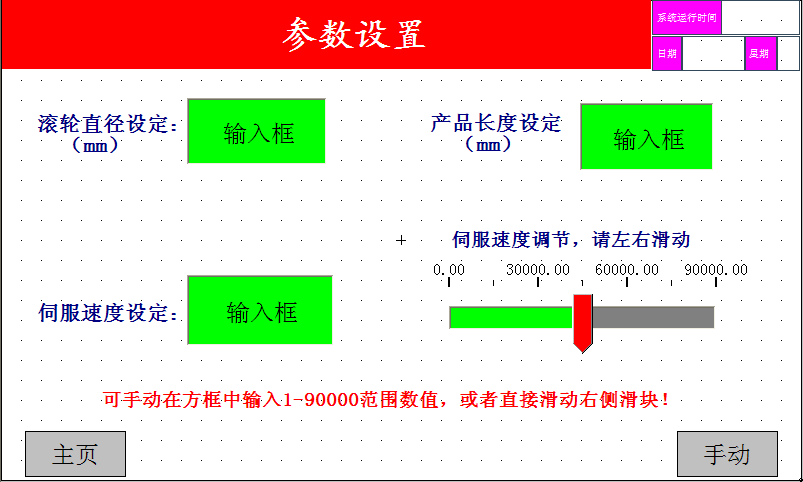 参数设置

系统运行时间

日期

星期

滚轮直径设定：
（mm）

输入框

产品长度设定
（mm）

输入框

+

伺服速度调节，请左右滑动

0.00
30000.00
60000.00
90000.00

伺服速度设定：

输入框

可手动在方框中输入1-90000范围数值，或者直接滑动右侧滑块！

主页

手动